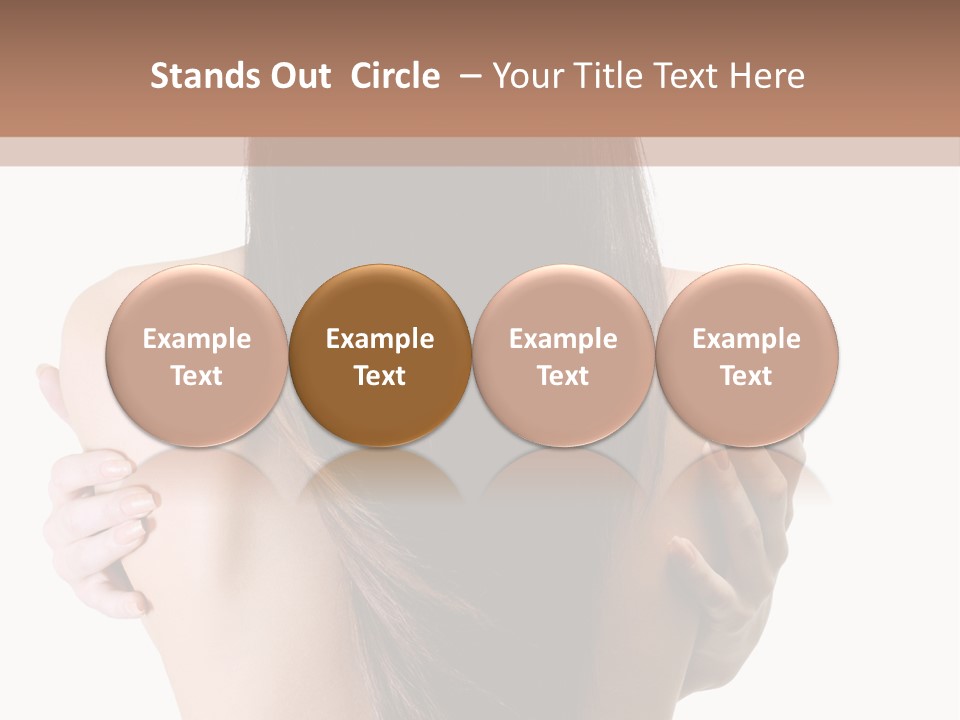 Stands Out Circle – Your Title Text Here

Example Text

Example Text

Example Text

Example Text